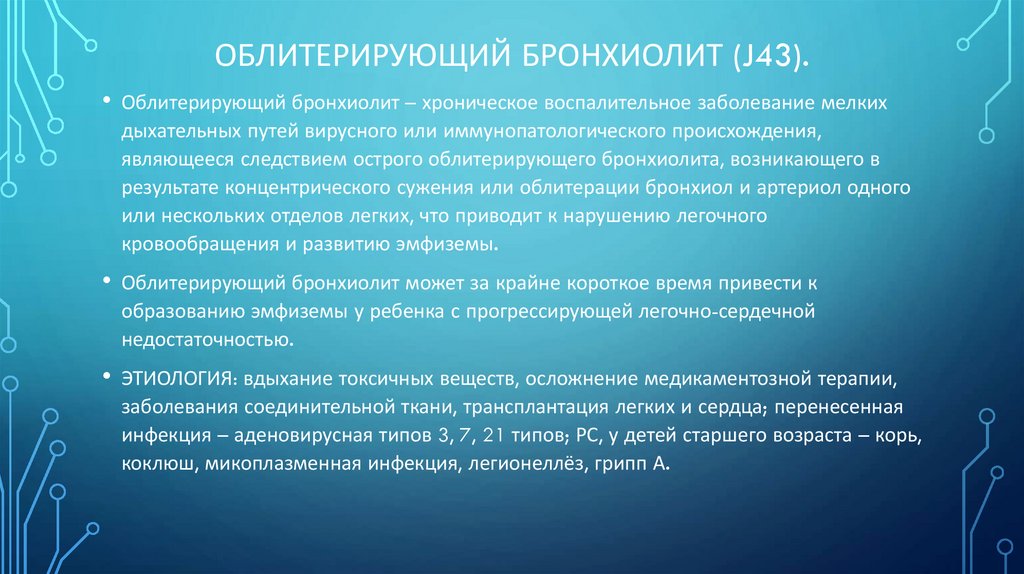 ОБЛИТЕРИРУЮЩИЙ БРОНХИОЛИТ (J43).

• Облитерирующий бронхиолит – хроническое воспалительное заболевание мелких дыхательных путей вирусного или иммунопатологического происхождения, являющееся следствием острого облитерирующего бронхиолита, возникающего в результате концентрического сужения или облитерации бронхиол и артериол одного или нескольких отделов легких, что приводит к нарушению легочного кровообращения и развитию эмфиземы.

• Облитерирующий бронхиолит может за крайне короткое время привести к образованию эмфиземы у ребенка с прогрессирующей легочно-сердечной недостаточностью.

• ЭТИОЛОГИЯ: вдыхание токсичных веществ, осложнение медикаментозной терапии, заболевания соединительной ткани, трансплантация легких и сердца; перенесенная инфекция – аденовирусная типов 3, 7, 21 типов; РС, у детей старшего возраста – корь, коклюш, микоплазменная инфекция, легионеллёз, грипп А.